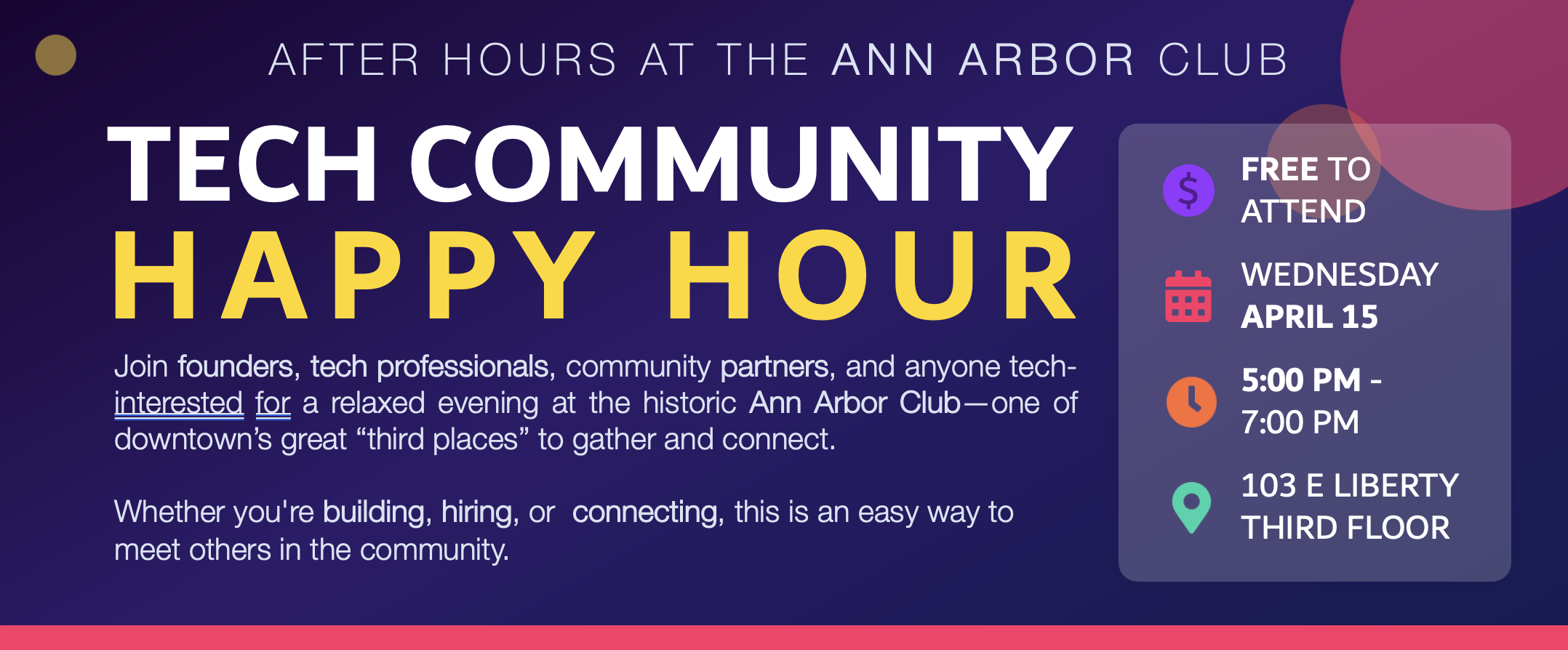 AFTER HOURS AT THE ANN ARBOR CLUB

TECH COMMUNITY
HAPPY HOUR

Join founders, tech professionals, community partners, and anyone tech-interested for a relaxed evening at the historic Ann Arbor Club—one of downtown's great "third places" to gather and connect.

Whether you're building, hiring, or connecting, this is an easy way to meet others in the community.

$
FREE TO ATTEND

WEDNESDAY APRIL 15

5:00 PM - 7:00 PM

103 E LIBERTY THIRD FLOOR